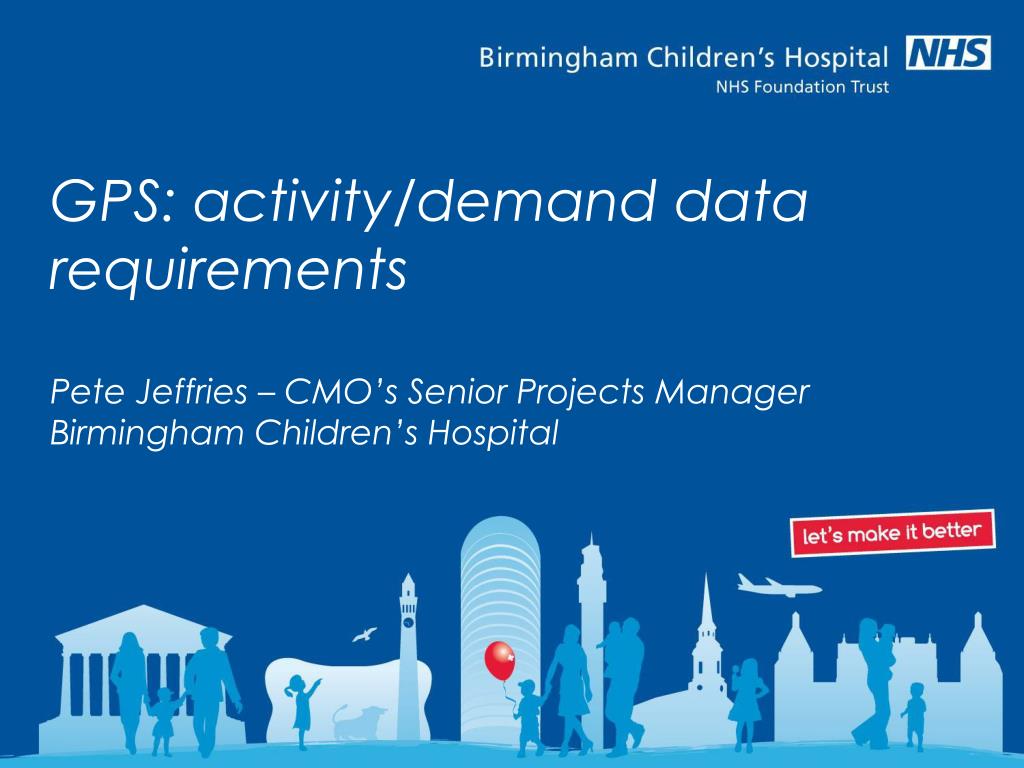 Birmingham Children's Hospital NHS
NHS Foundation Trust

GPS: activity/demand data requirements

Pete Jeffries – CMO's Senior Projects Manager
Birmingham Children's Hospital

let's make it better